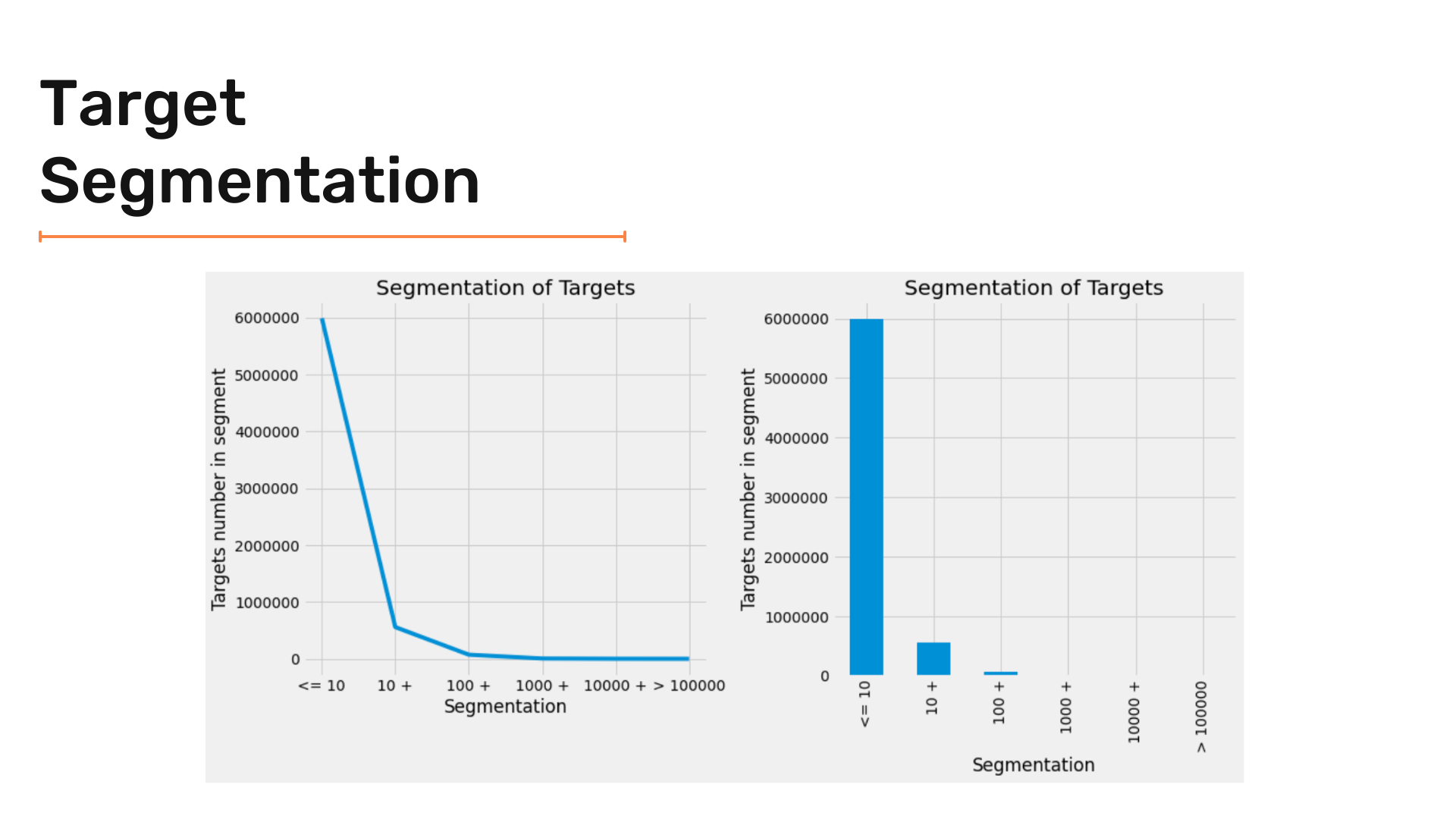 Target Segmentation

Segmentation of Targets

Targets number in segment

6000000
5000000
4000000
3000000
2000000
1000000
0

<= 10
10 +
100 +
1000 +
10000 +
> 100000

Segmentation

Segmentation of Targets

Targets number in segment

6000000
5000000
4000000
3000000
2000000
1000000
0

<= 10
10 +
100 +
1000 +
10000 +
> 100000

Segmentation